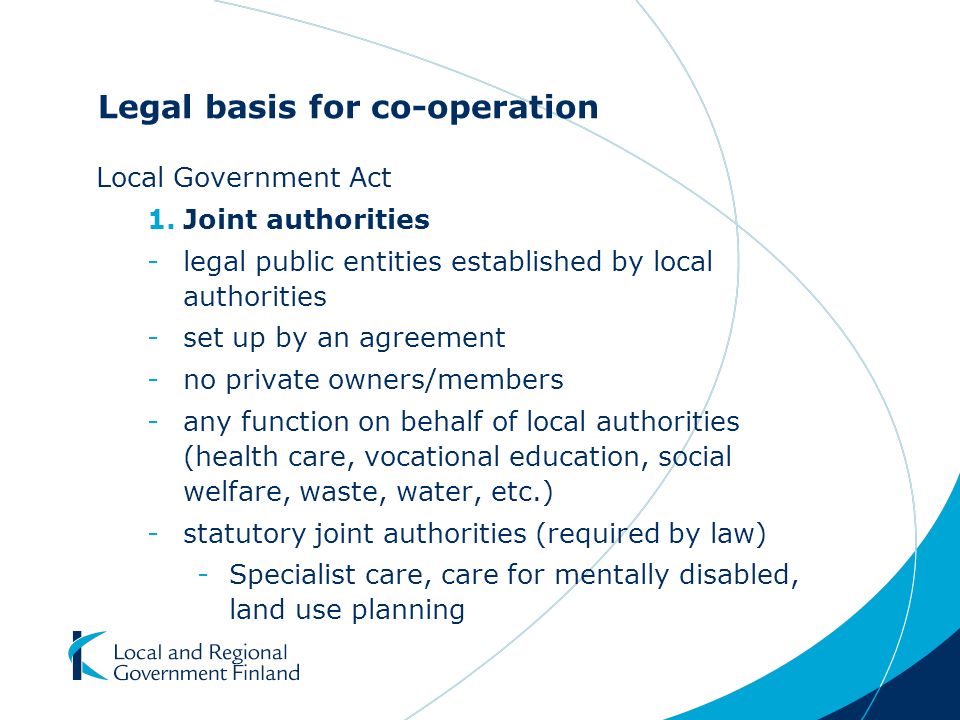 Legal basis for co-operation

Local Government Act

1. Joint authorities

- legal public entities established by local authorities
- set up by an agreement
- no private owners/members
- any function on behalf of local authorities (health care, vocational education, social welfare, waste, water, etc.)
- statutory joint authorities (required by law)
  - Specialist care, care for mentally disabled, land use planning

Local and Regional Government Finland